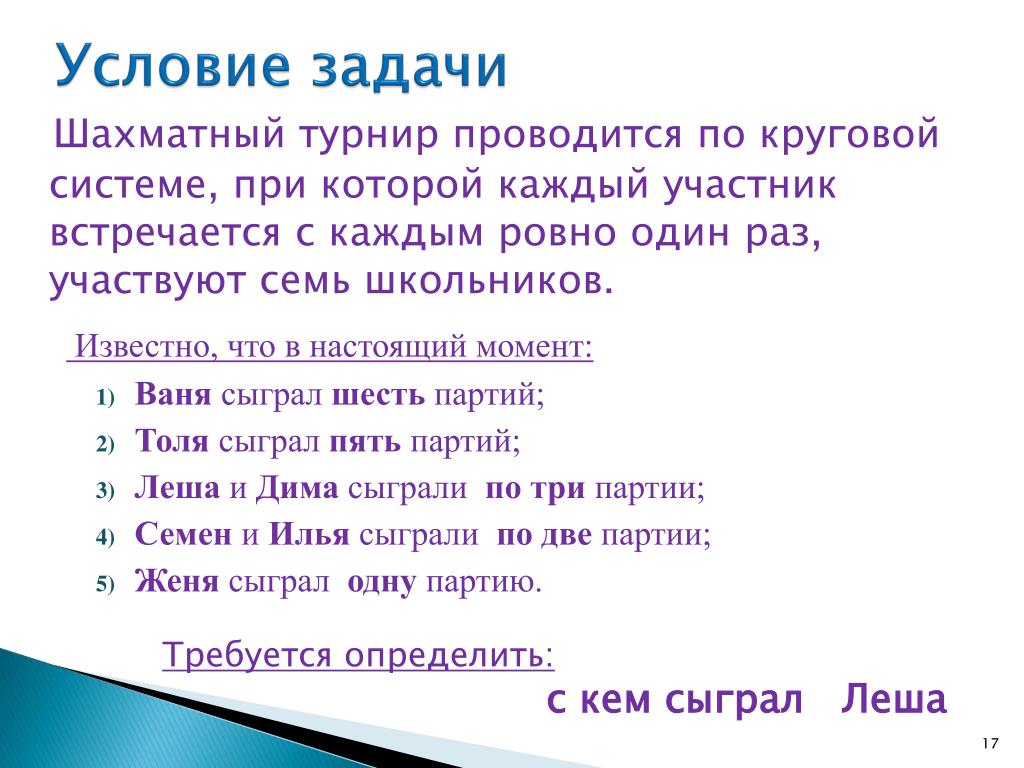 Условие задачи

Шахматный турнир проводится по круговой системе, при которой каждый участник встречается с каждым ровно один раз, участвуют семь школьников.

Известно, что в настоящий момент:

1) Ваня сыграл шесть партий;
2) Толя сыграл пять партий;
3) Леша и Дима сыграли по три партии;
4) Семен и Илья сыграли по две партии;
5) Женя сыграл одну партию.

Требуется определить:

с кем сыграл Леша

17